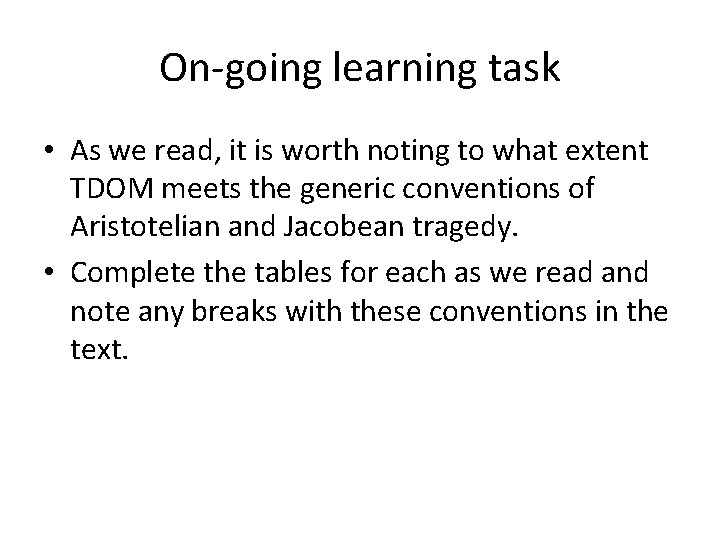 On-going learning task

• As we read, it is worth noting to what extent TDOM meets the generic conventions of Aristotelian and Jacobean tragedy.

• Complete the tables for each as we read and note any breaks with these conventions in the text.